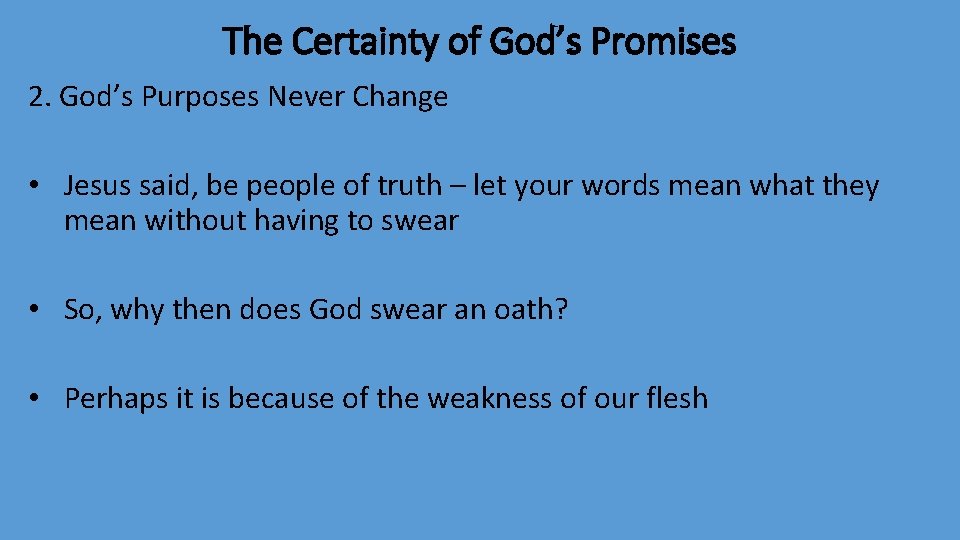 The Certainty of God's Promises

2. God's Purposes Never Change

• Jesus said, be people of truth – let your words mean what they mean without having to swear

• So, why then does God swear an oath?

• Perhaps it is because of the weakness of our flesh